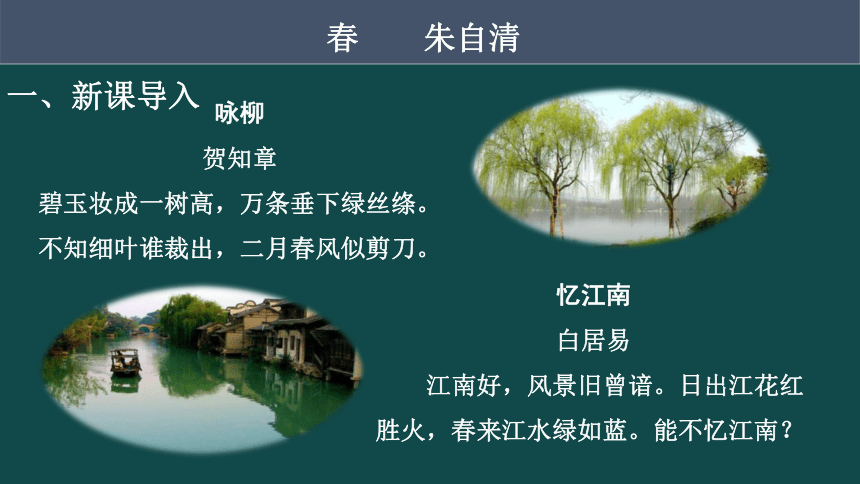 春　　朱自清

一、新课导入

咏柳

贺知章

碧玉妆成一树高，万条垂下绿丝绦。

不知细叶谁裁出，二月春风似剪刀。

忆江南

白居易

江南好，风景旧曾谙。日出江花红胜火，春来江水绿如蓝。能不忆江南？